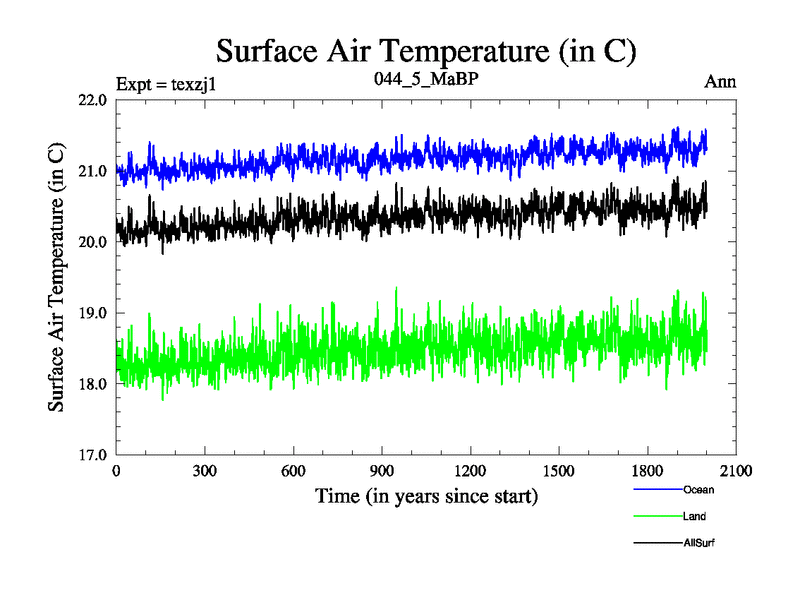 Surface Air Temperature (in C)

Expt = texzj1

044_5_MaBP

Ann

Surface Air Temperature (in C)

22.0
21.0
20.0
19.0
18.0
17.0

0
300
600
900
1200
1500
1800
2100

Time (in years since start)

Ocean
Land
AllSurf